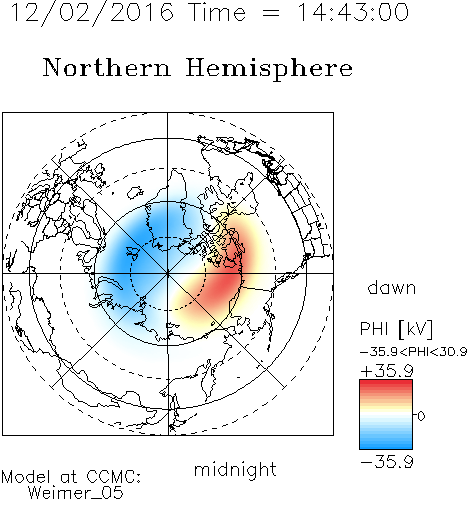 12/02/2016 Time = 14:43:00

Northern Hemisphere

dawn

PHI [kV]

−35.9<PHI<30.9

+35.9

0

−35.9

midnight

Model at CCMC:
Weimer_05